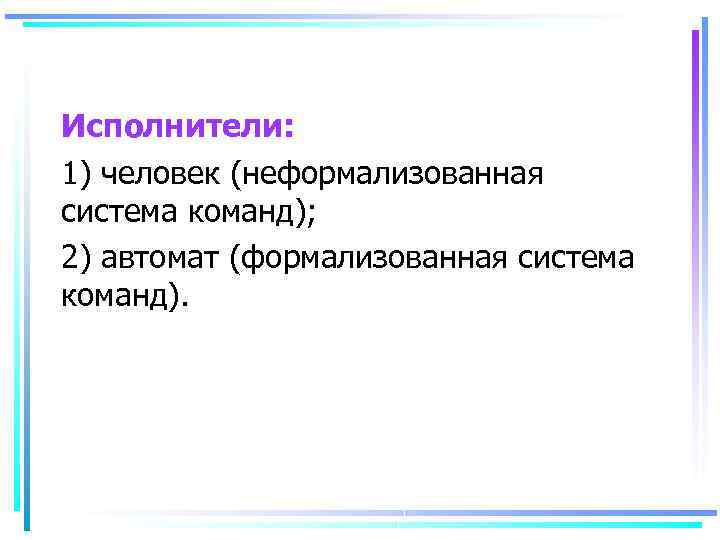 Исполнители:

1) человек (неформализованная система команд);

2) автомат (формализованная система команд).